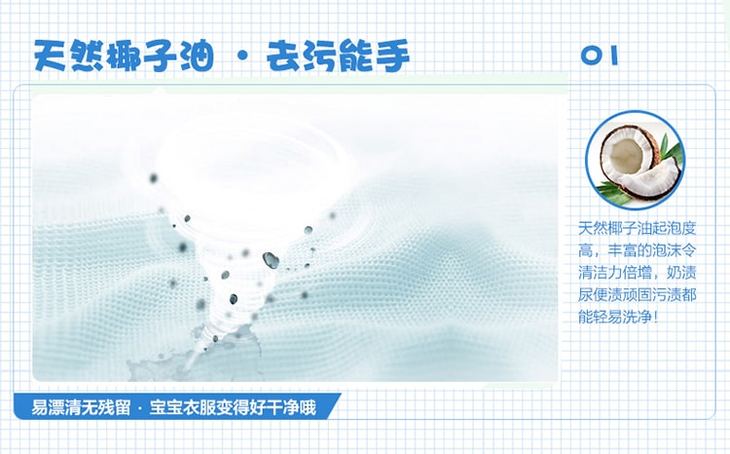 天然椰子油 · 去污能手

01

天然椰子油起泡度高，丰富的泡沫令清洁力倍增，奶渍尿便渍顽固污渍都能轻易洗净！

易漂清无残留 · 宝宝衣服变得好干净哦